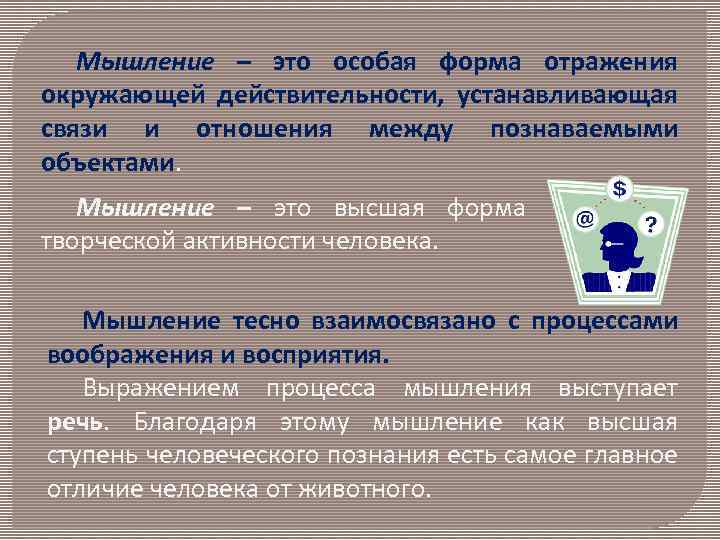 Мышление – это особая форма отражения окружающей действительности, устанавливающая связи и отношения между познаваемыми объектами.

Мышление – это высшая форма творческой активности человека.

$

@

?

Мышление тесно взаимосвязано с процессами воображения и восприятия.

Выражением процесса мышления выступает речь. Благодаря этому мышление как высшая ступень человеческого познания есть самое главное отличие человека от животного.